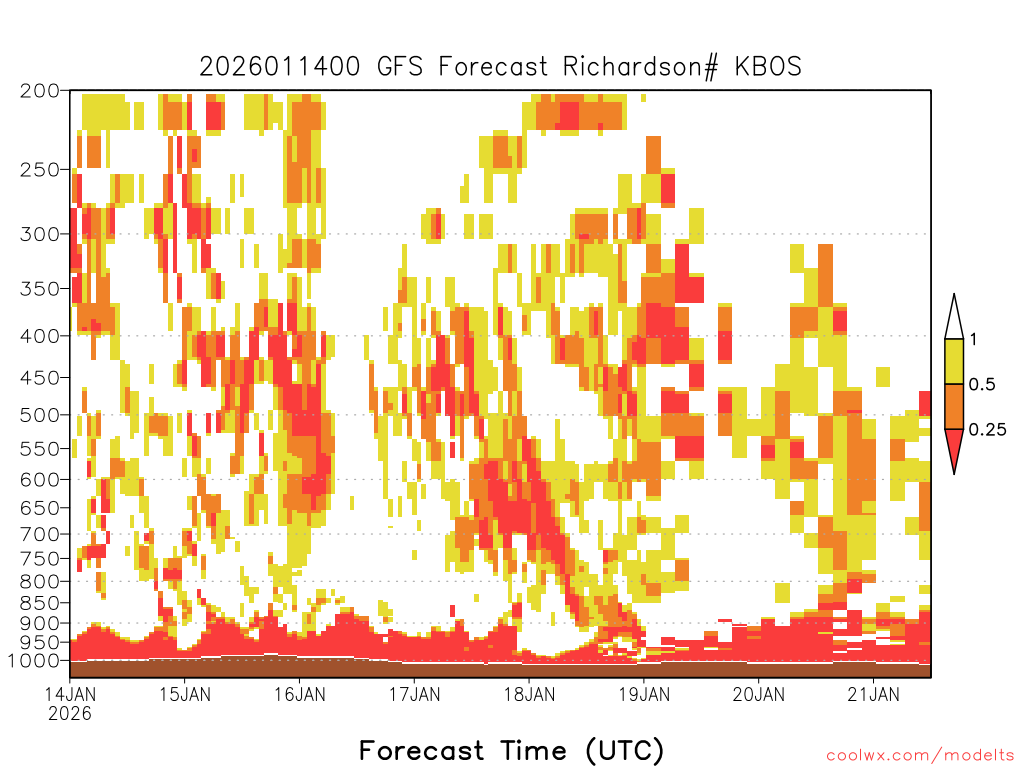 2026011400 GFS Forecast Richardson# KBOS

200
250
300
350
400
450
500
550
600
650
700
750
800
850
900
950
1000

1
0.5
0.25

14JAN
2026
15JAN
16JAN
17JAN
18JAN
19JAN
20JAN
21JAN

Forecast Time (UTC)

coolwx.com/modelts